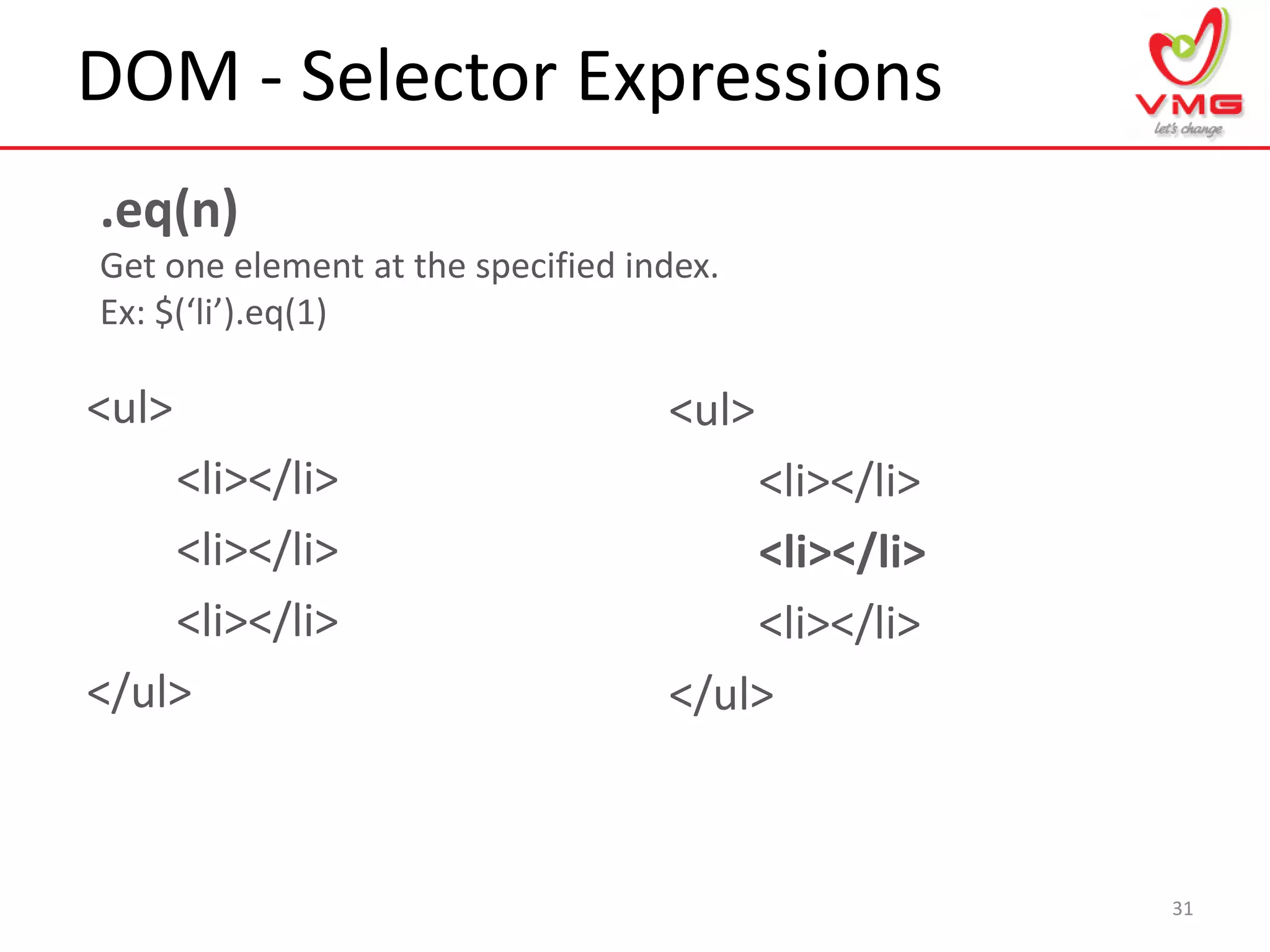 DOM - Selector Expressions

VMG
let's change

.eq(n)
Get one element at the specified index.
Ex: $(‘li’).eq(1)

<ul>
<li></li>
<li></li>
<li></li>
</ul>

<ul>
<li></li>
<li></li>
<li></li>
</ul>

31